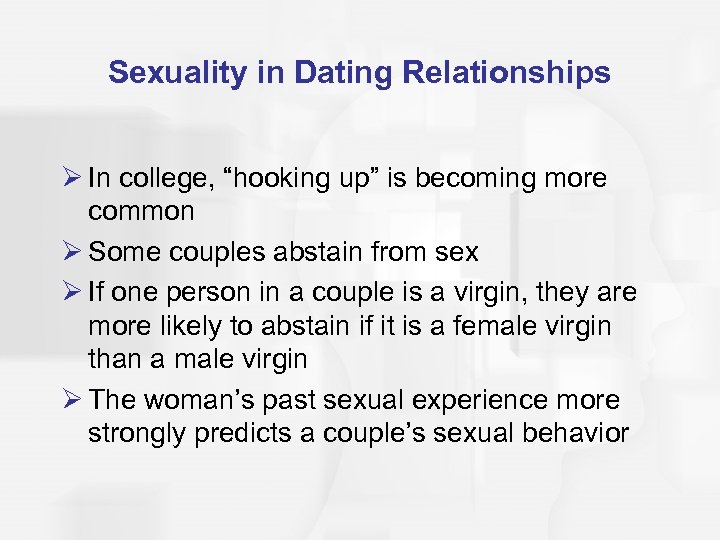 Sexuality in Dating Relationships

➢ In college, “hooking up” is becoming more common

➢ Some couples abstain from sex

➢ If one person in a couple is a virgin, they are more likely to abstain if it is a female virgin than a male virgin

➢ The woman’s past sexual experience more strongly predicts a couple’s sexual behavior